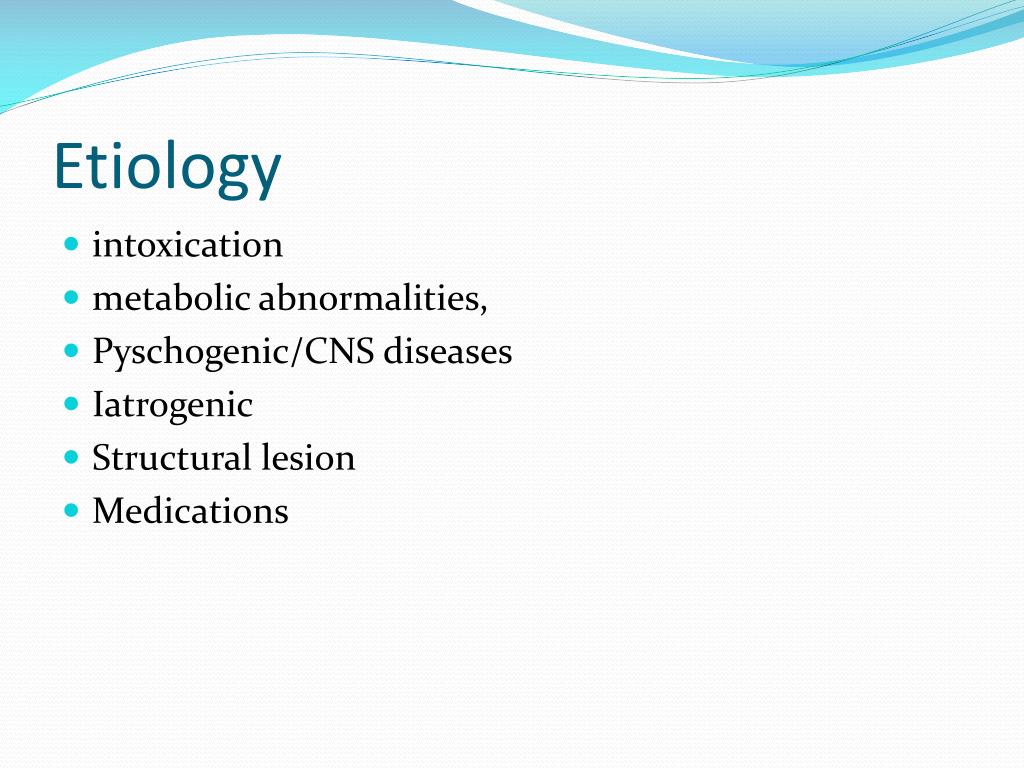 Etiology

- intoxication
- metabolic abnormalities,
- Pyschogenic/CNS diseases
- Iatrogenic
- Structural lesion
- Medications